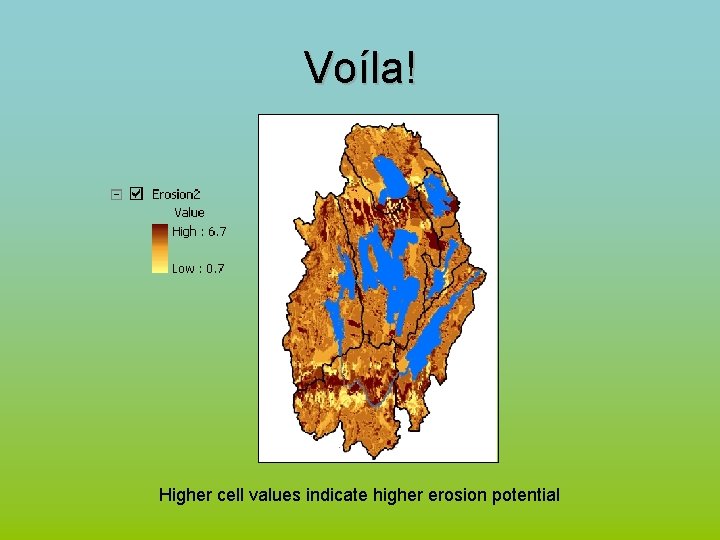 Voíla!

Erosion2
Value
High : 6.7
Low : 0.7

Higher cell values indicate higher erosion potential